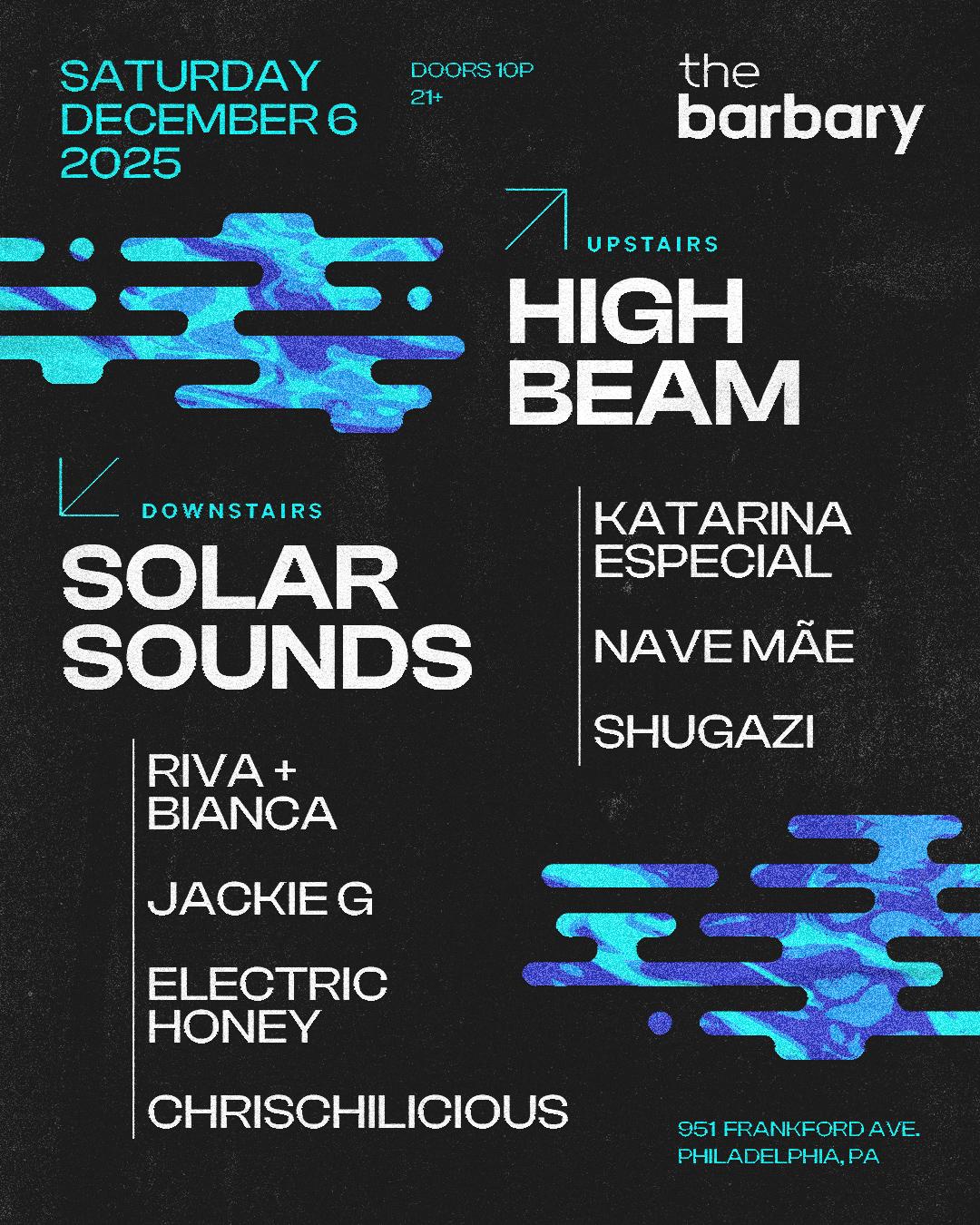 SATURDAY
DECEMBER 6
2025

DOORS 10P
21+

the
barbary

UPSTAIRS

HIGH
BEAM

KATARINA
ESPECIAL

NAVE MÃE

SHUGAZI

DOWNSTAIRS

SOLAR
SOUNDS

RIVA +
BIANCA

JACKIE G

ELECTRIC
HONEY

CHRISCHILICIOUS

951 FRANKFORD AVE.
PHILADELPHIA, PA